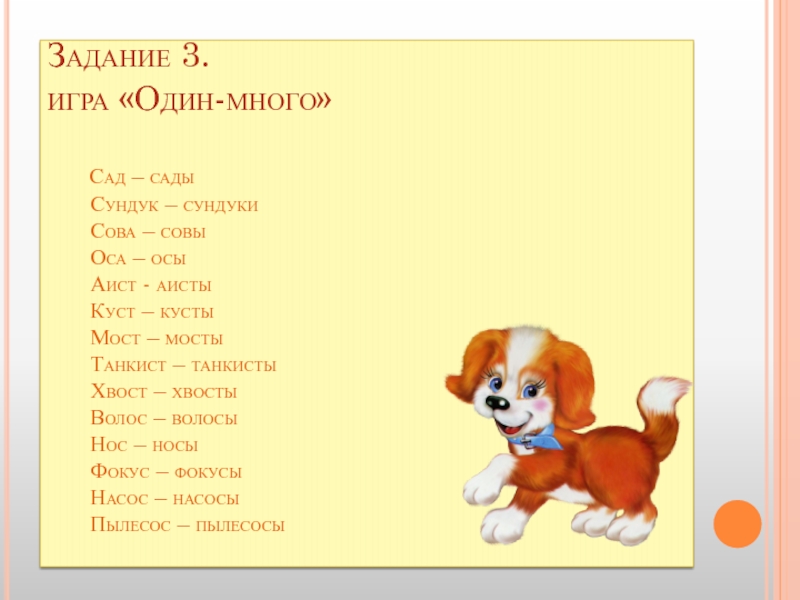 Задание 3.
игра «Один-много»

Сад – сады
Сундук – сундуки
Сова – совы
Оса – осы
Аист - аисты
Куст – кусты
Мост – мосты
Танкист – танкисты
Хвост – хвосты
Волос – волосы
Нос – носы
Фокус – фокусы
Насос – насосы
Пылесос – пылесосы